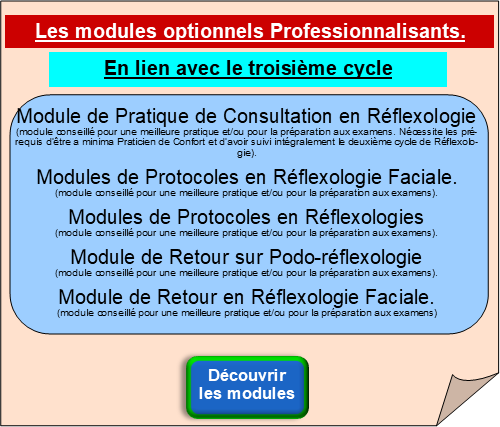 Les modules optionnels Professionnalisants.

En lien avec le troisième cycle

Module de Pratique de Consultation en Réflexologie
(module conseillé pour une meilleure pratique et/ou pour la préparation aux examens. Nécessite les prérequis d'être a minima Praticien de Confort et d'avoir suivi intégralement le deuxième cycle de Réflexologie).

Modules de Protocoles en Réflexologie Faciale.
(module conseillé pour une meilleure pratique et/ou pour la préparation aux examens).

Modules de Protocoles en Réflexologies
(module conseillé pour une meilleure pratique et/ou pour la préparation aux examens).

Module de Retour sur Podo-réflexologie
(module conseillé pour une meilleure pratique et/ou pour la préparation aux examens).

Module de Retour en Réflexologie Faciale.
(module conseillé pour une meilleure pratique et/ou pour la préparation aux examens)

Découvrir les modules